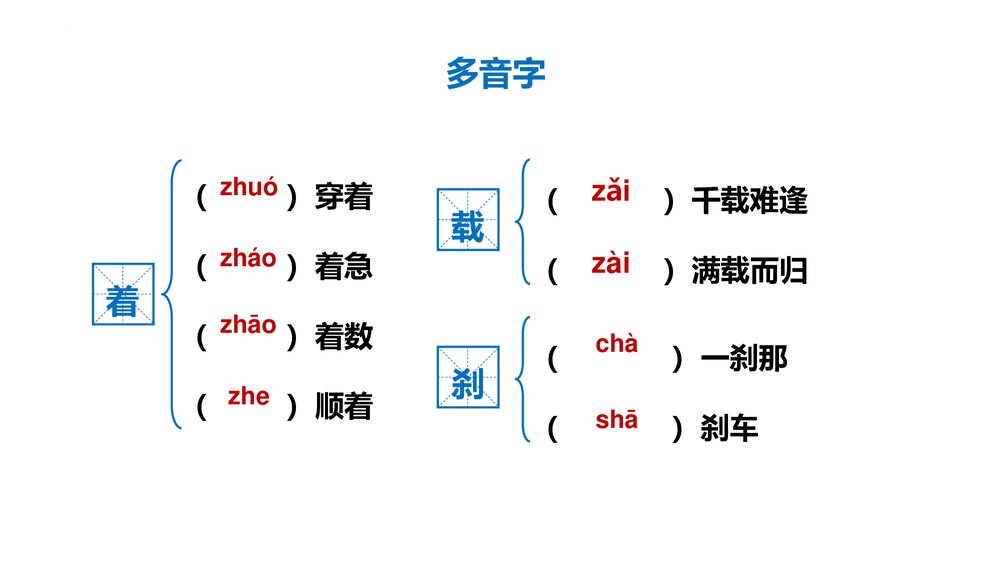 多音字

着
（ zhuó ）穿着
（ zháo ）着急
（ zhāo ）着数
（ zhe ）顺着

载
（ zǎi ）千载难逢
（ zài ）满载而归

刹
（ chà ）一刹那
（ shā ）刹车